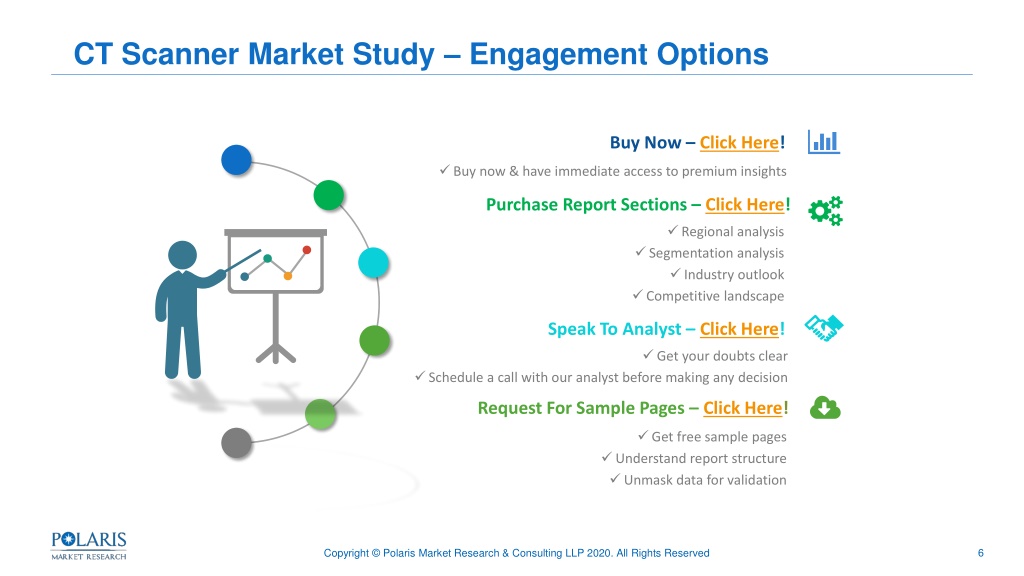 CT Scanner Market Study – Engagement Options

Buy Now – Click Here!

✓ Buy now & have immediate access to premium insights

Purchase Report Sections – Click Here!

✓ Regional analysis
✓ Segmentation analysis
✓ Industry outlook
✓ Competitive landscape

Speak To Analyst – Click Here!

✓ Get your doubts clear
✓ Schedule a call with our analyst before making any decision

Request For Sample Pages – Click Here!

✓ Get free sample pages
✓ Understand report structure
✓ Unmask data for validation

POLARIS MARKET RESEARCH

Copyright © Polaris Market Research & Consulting LLP 2020. All Rights Reserved

6